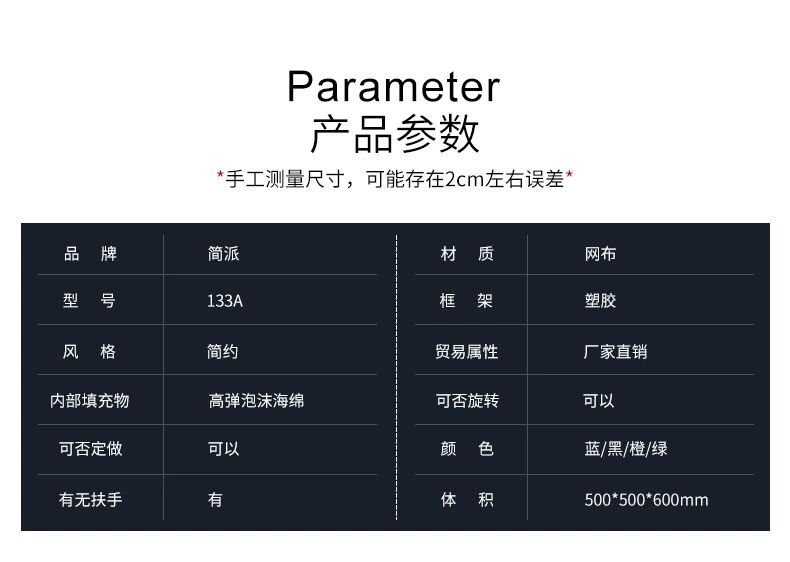 Parameter
产品参数

*手工测量尺寸，可能存在2cm左右误差*

| 品 牌 | 简派 |
|---|---|
| 型 号 | 133A |
| 风 格 | 简约 |
| 内部填充物 | 高弹泡沫海绵 |
| 可否定做 | 可以 |
| 有无扶手 | 有 |

| 材 质 | 网布 |
|---|---|
| 框 架 | 塑胶 |
| 贸易属性 | 厂家直销 |
| 可否旋转 | 可以 |
| 颜 色 | 蓝/黑/橙/绿 |
| 体 积 | 500*500*600mm |